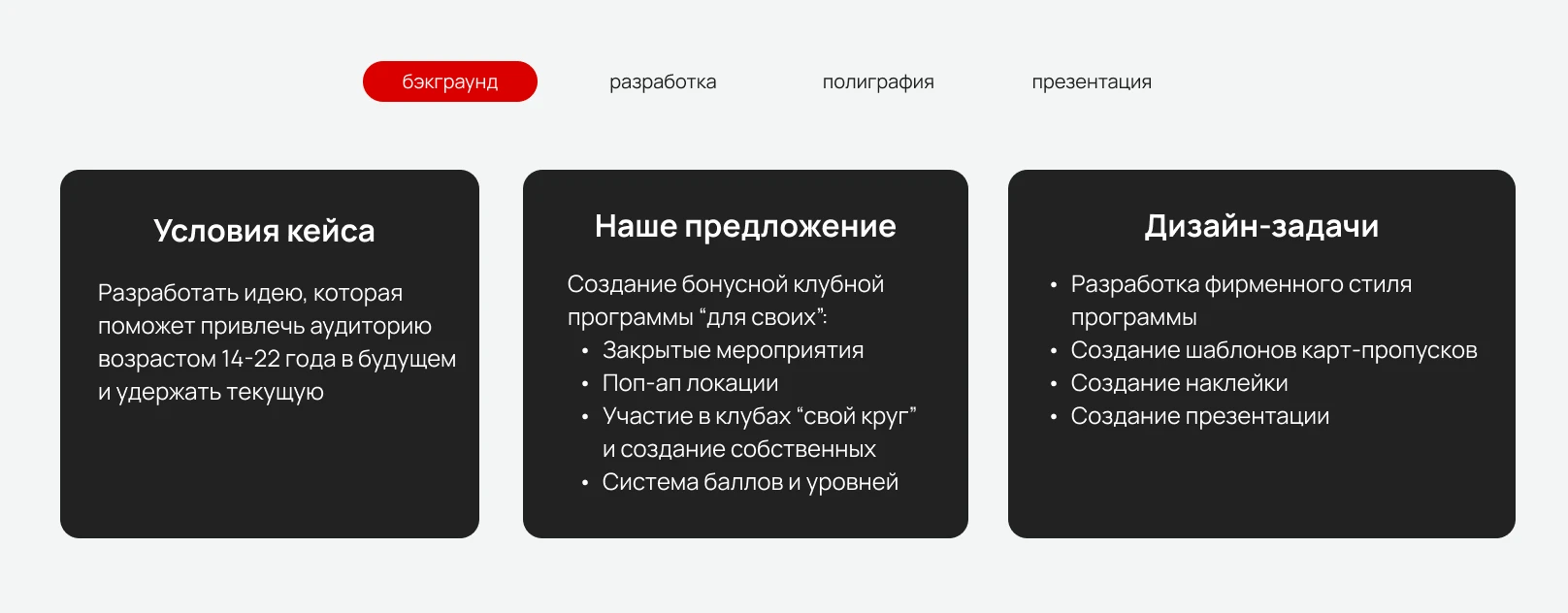 бэкграунд разработка полиграфия презентация

Условия кейса

Разработать идею, которая поможет привлечь аудиторию возрастом 14-22 года в будущем и удержать текущую

Наше предложение

Создание бонусной клубной программы “для своих”:
• Закрытые мероприятия
• Поп-ап локации
• Участие в клубах “свой круг” и создание собственных
• Система баллов и уровней

Дизайн-задачи

• Разработка фирменного стиля программы
• Создание шаблонов карт-пропусков
• Создание наклейки
• Создание презентации